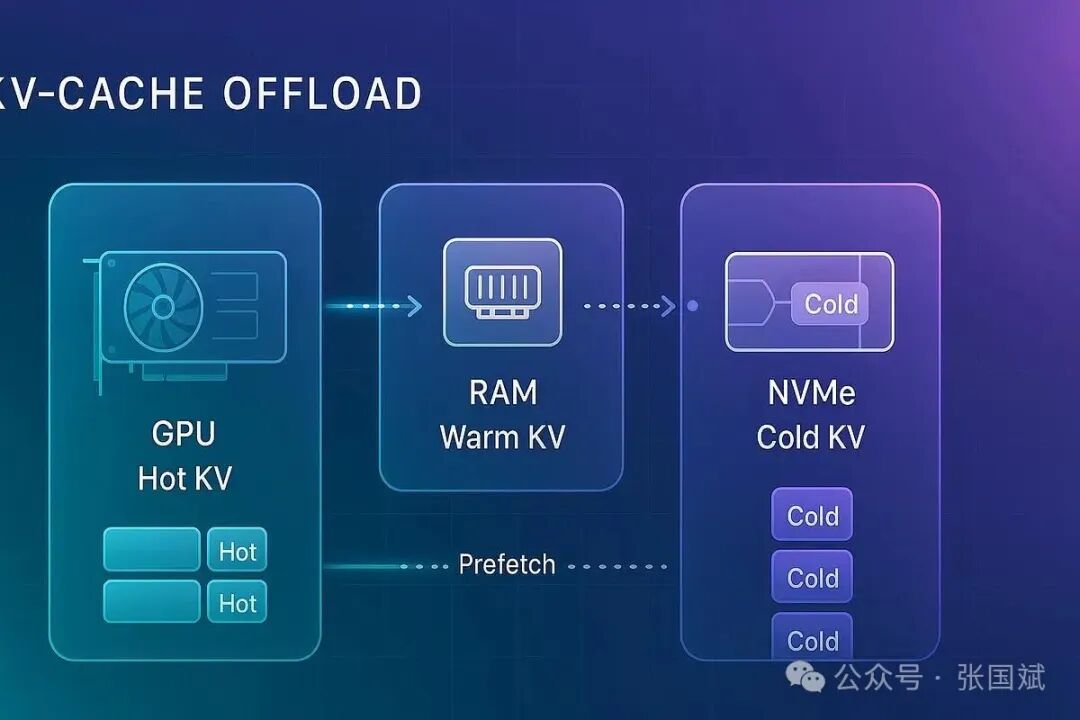 KV-CACHE OFFLOAD

GPU
Hot KV

Hot
Hot

RAM
Warm KV

Cold

NVMe
Cold KV

Cold
Cold
Cold

Prefetch

公众号 · 张国斌